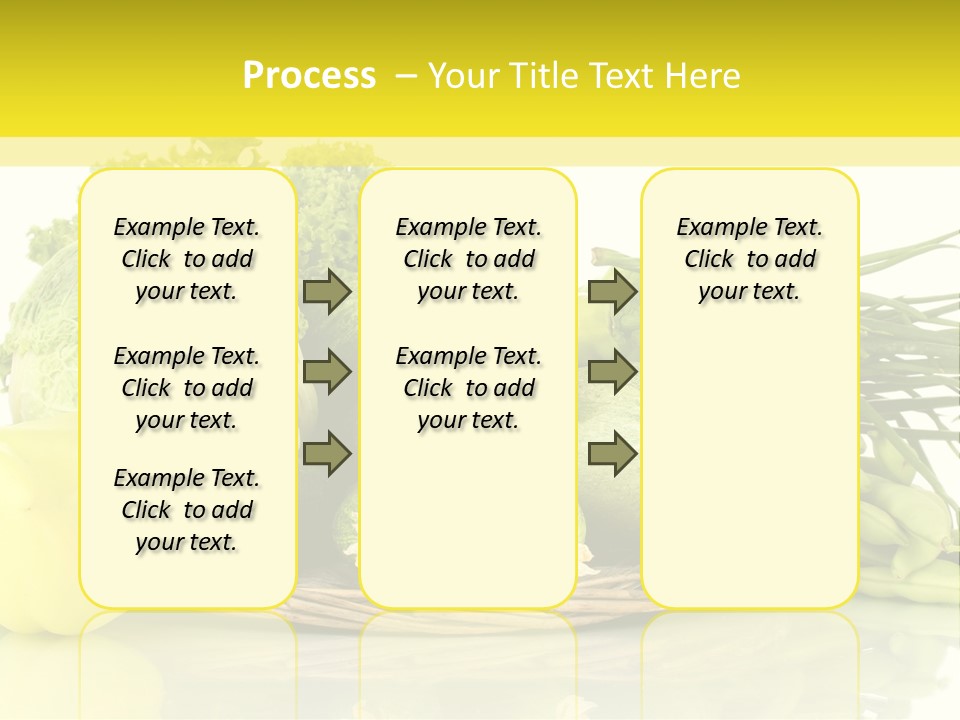 Process – Your Title Text Here

Example Text. Click to add your text.

Example Text. Click to add your text.

Example Text. Click to add your text.

Example Text. Click to add your text.

Example Text. Click to add your text.

Example Text. Click to add your text.